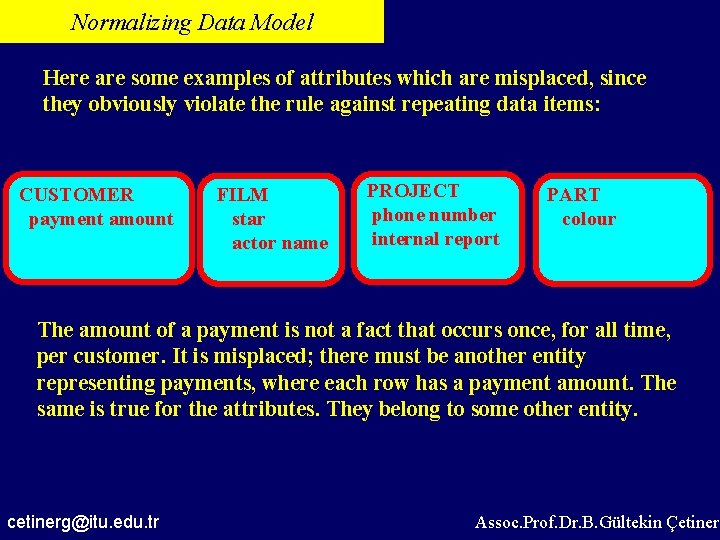 Normalizing Data Model

Here are some examples of attributes which are misplaced, since they obviously violate the rule against repeating data items:

CUSTOMER
payment amount

FILM
star
actor name

PROJECT
phone number
internal report

PART
colour

The amount of a payment is not a fact that occurs once, for all time, per customer. It is misplaced; there must be another entity representing payments, where each row has a payment amount. The same is true for the attributes. They belong to some other entity.

cetinerg@itu.edu.tr

Assoc.Prof.Dr.B.Gültekin Çetiner